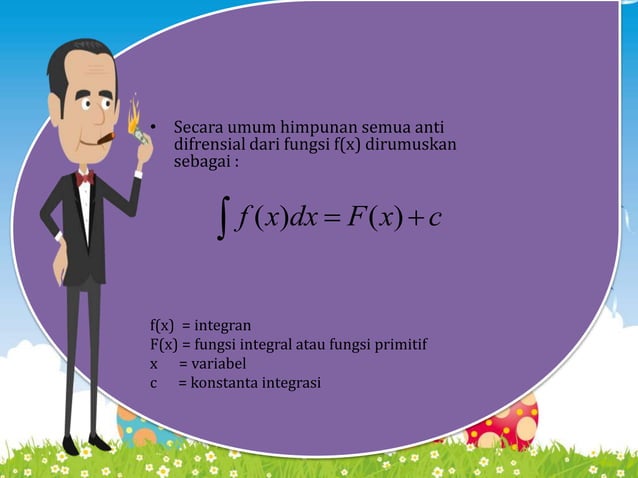 • Secara umum himpunan semua anti difrensial dari fungsi f(x) dirumuskan sebagai :

$\int f(x)dx = F(x) + c$

f(x) = integran
F(x) = fungsi integral atau fungsi primitif
x = variabel
c = konstanta integrasi